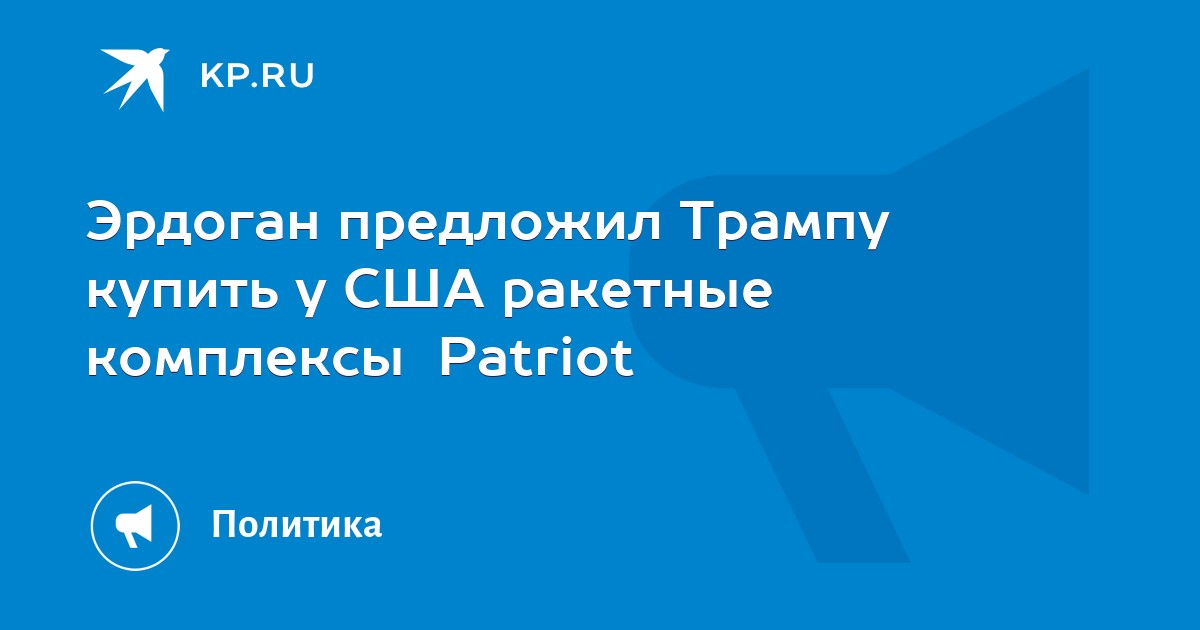 KP.RU

Эрдоган предложил Трампу купить у США ракетные комплексы Patriot

Политика